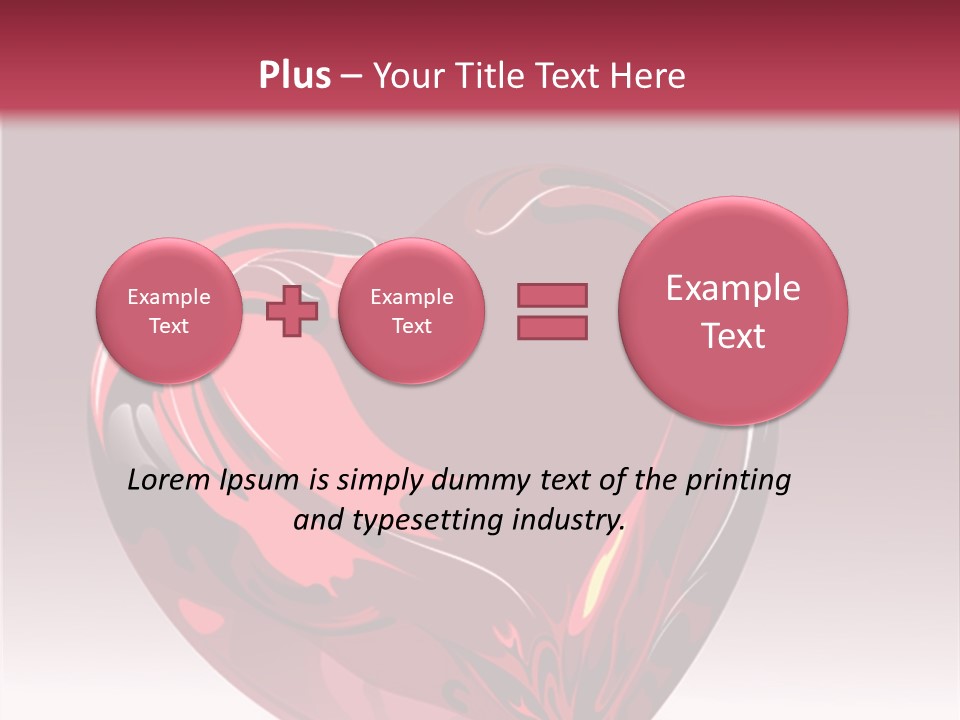 Plus – Your Title Text Here

Example Text

Example Text

Example Text

Lorem Ipsum is simply dummy text of the printing and typesetting industry.